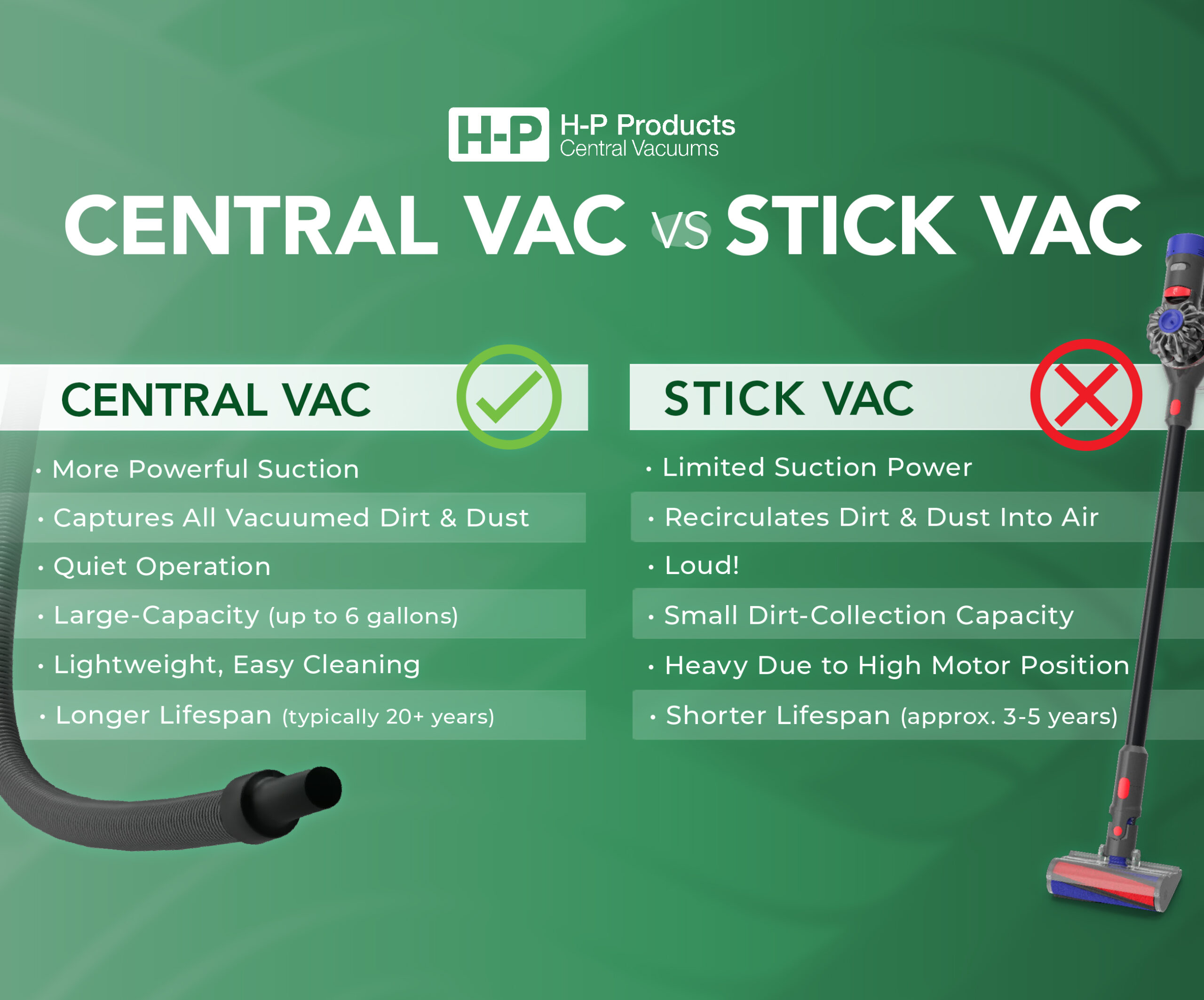 H-P H-P Products Central Vacuums

CENTRAL VAC VS STICK VAC

CENTRAL VAC

• More Powerful Suction
• Captures All Vacuumed Dirt & Dust
• Quiet Operation
• Large-Capacity (up to 6 gallons)
• Lightweight, Easy Cleaning
• Longer Lifespan (typically 20+ years)

STICK VAC

• Limited Suction Power
• Recirculates Dirt & Dust Into Air
• Loud!
• Small Dirt-Collection Capacity
• Heavy Due to High Motor Position
• Shorter Lifespan (approx. 3-5 years)